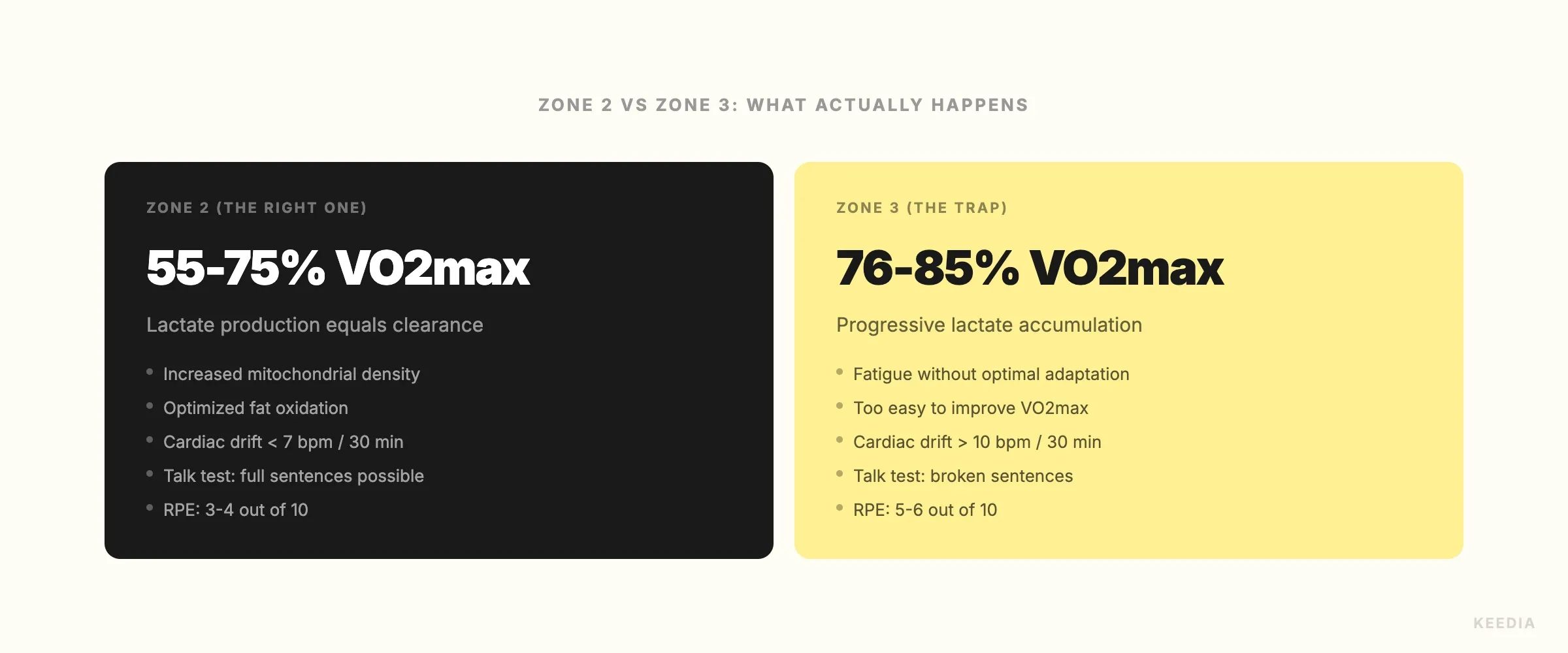 ZONE 2 VS ZONE 3: WHAT ACTUALLY HAPPENS

ZONE 2 (THE RIGHT ONE)

55-75% VO2max

Lactate production equals clearance

- Increased mitochondrial density
- Optimized fat oxidation
- Cardiac drift < 7 bpm / 30 min
- Talk test: full sentences possible
- RPE: 3-4 out of 10

ZONE 3 (THE TRAP)

76-85% VO2max

Progressive lactate accumulation

- Fatigue without optimal adaptation
- Too easy to improve VO2max
- Cardiac drift > 10 bpm / 30 min
- Talk test: broken sentences
- RPE: 5-6 out of 10

KEEDIA